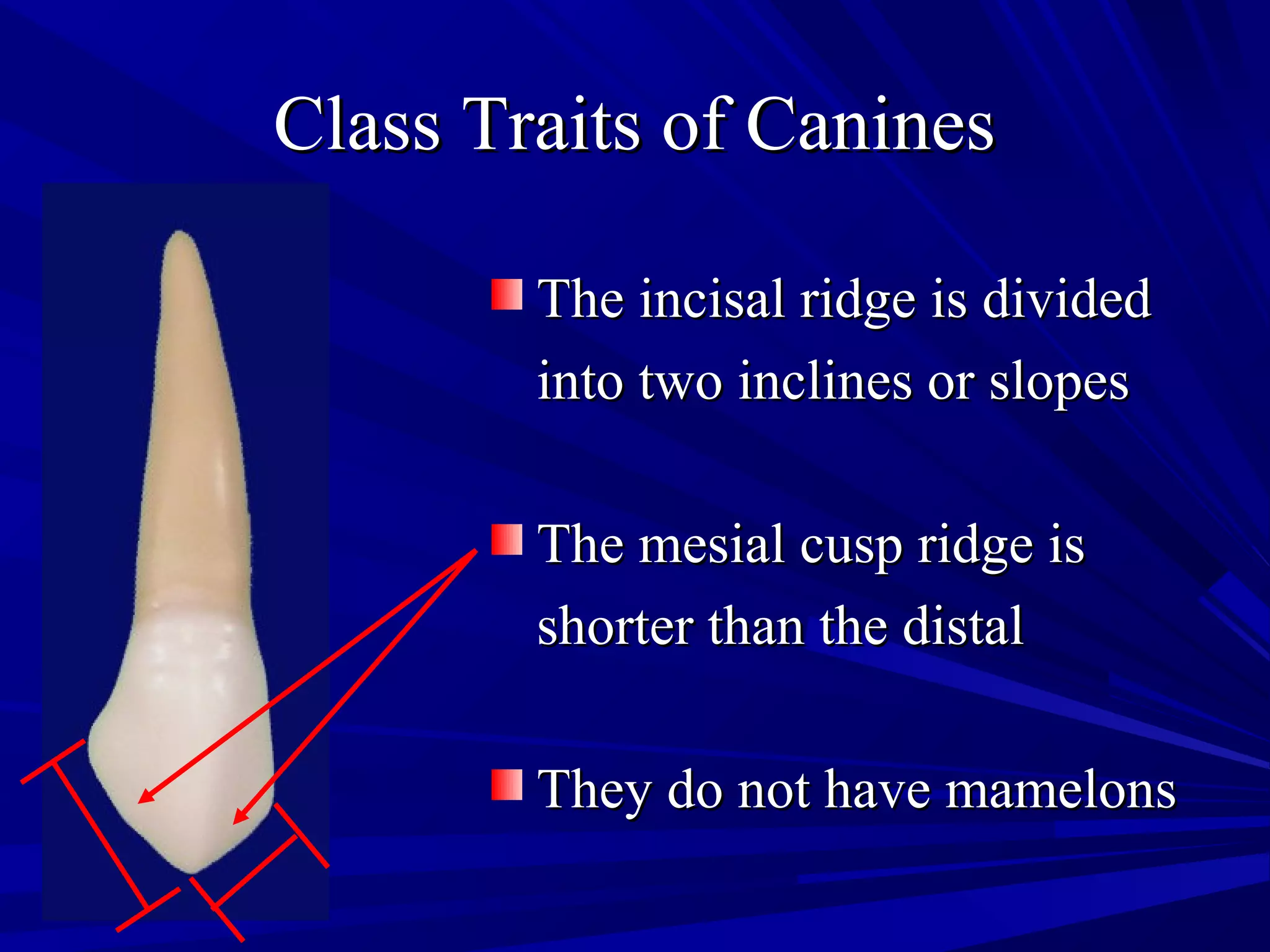 Class Traits of Canines

The incisal ridge is divided into two inclines or slopes

The mesial cusp ridge is shorter than the distal

They do not have mamelons